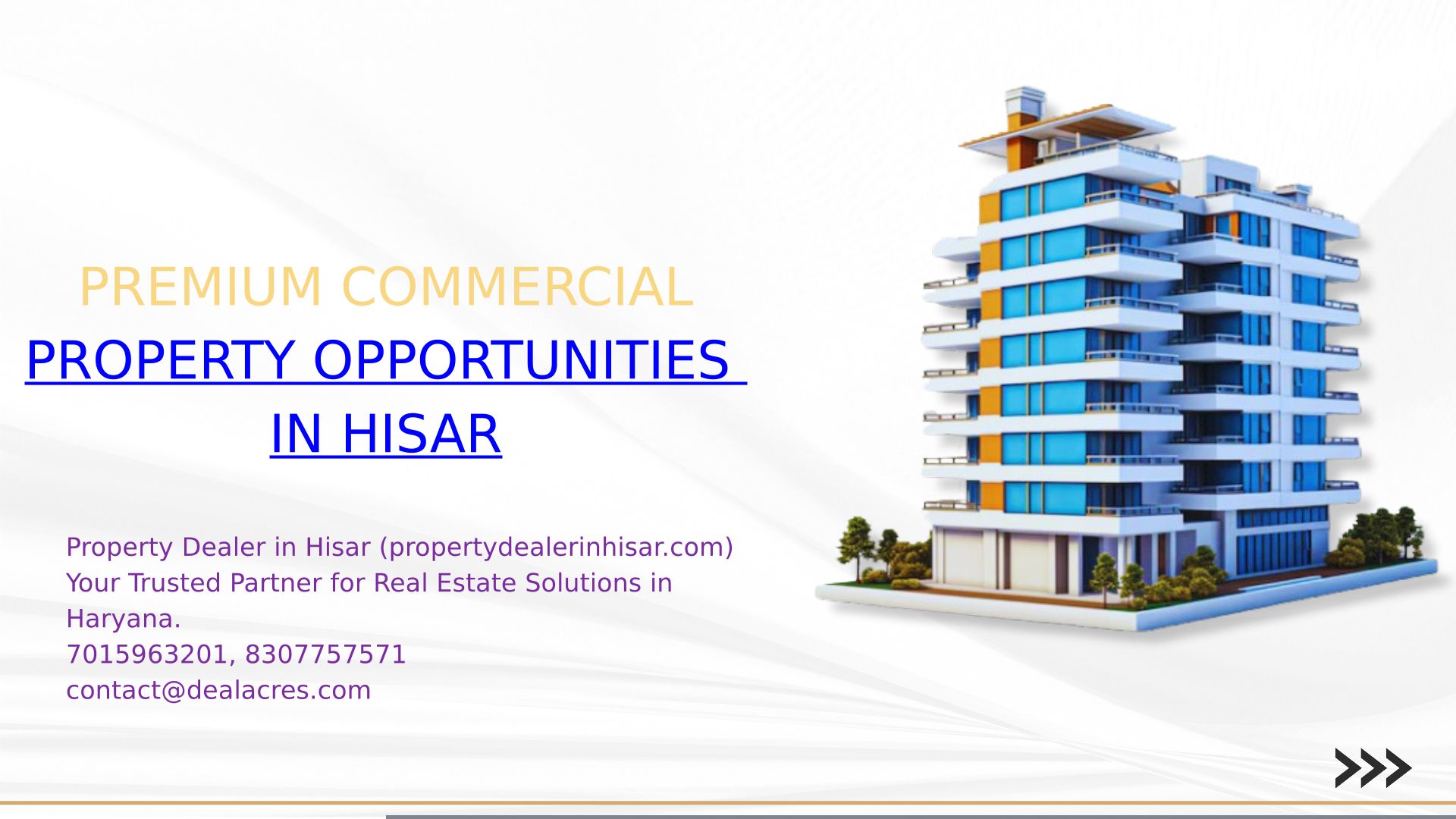 PREMIUM COMMERCIAL
PROPERTY OPPORTUNITIES IN HISAR

Property Dealer in Hisar (propertydealerinhisar.com)
Your Trusted Partner for Real Estate Solutions in Haryana.
7015963201, 8307757571
contact@dealacres.com